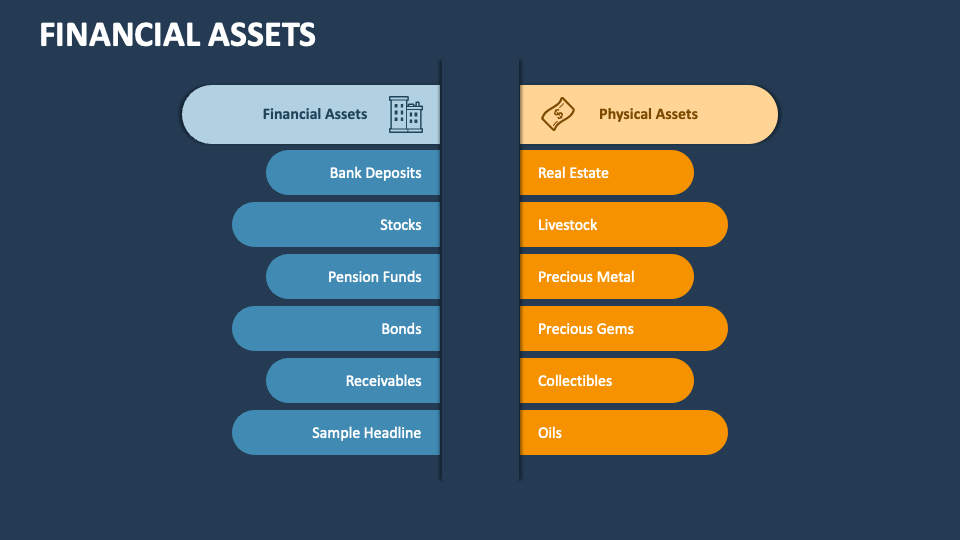 FINANCIAL ASSETS

Financial Assets

Bank Deposits

Stocks

Pension Funds

Bonds

Receivables

Sample Headline

Physical Assets

Real Estate

Livestock

Precious Metal

Precious Gems

Collectibles

Oils